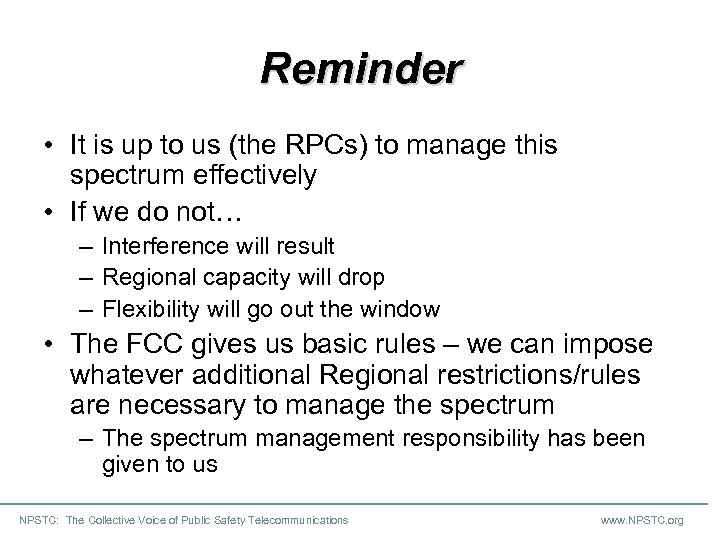 Reminder

• It is up to us (the RPCs) to manage this spectrum effectively
• If we do not…
– Interference will result
– Regional capacity will drop
– Flexibility will go out the window
• The FCC gives us basic rules – we can impose whatever additional Regional restrictions/rules are necessary to manage the spectrum
– The spectrum management responsibility has been given to us

NPSTC: The Collective Voice of Public Safety Telecommunications

www.NPSTC.org